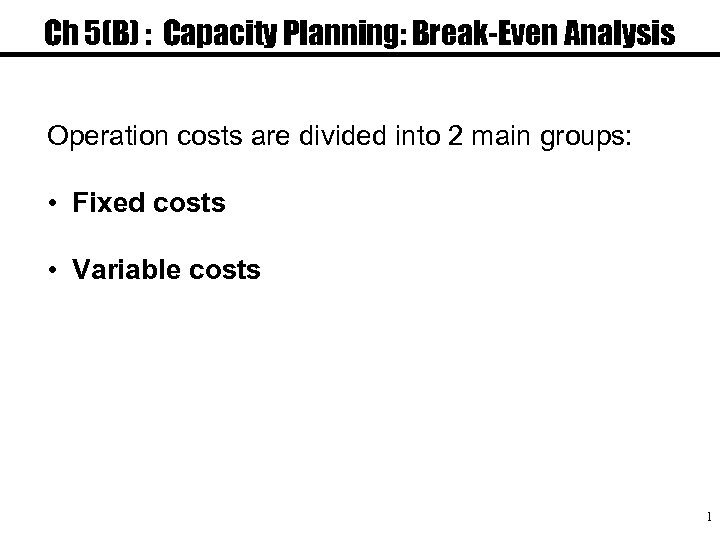 Ch 5(B) : Capacity Planning: Break-Even Analysis

Operation costs are divided into 2 main groups:

• Fixed costs

• Variable costs

1